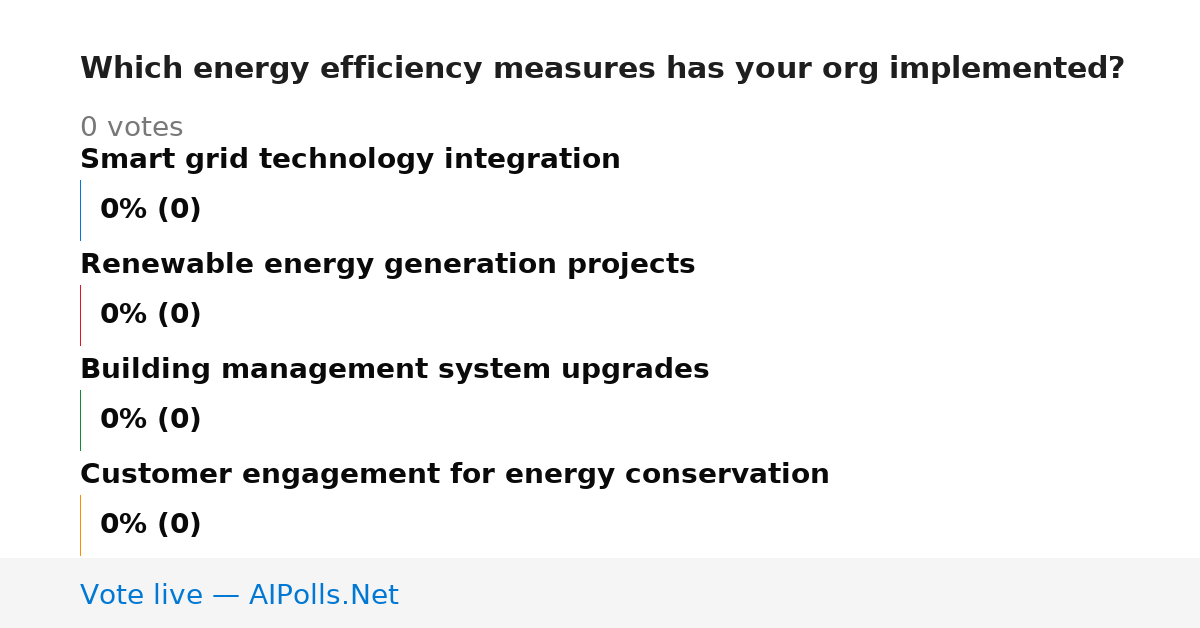 Which energy efficiency measures has your org implemented?

0 votes

Smart grid technology integration

0% (0)

Renewable energy generation projects

0% (0)

Building management system upgrades

0% (0)

Customer engagement for energy conservation

0% (0)

Vote live — AIPolls.Net